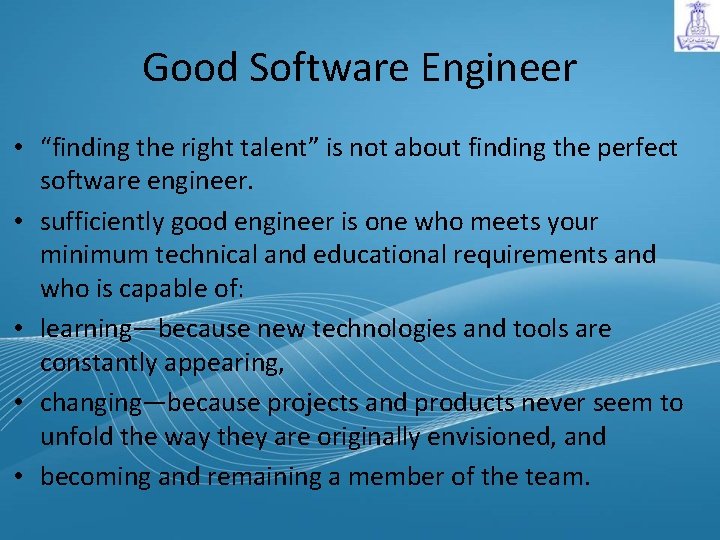 Good Software Engineer

• “finding the right talent” is not about finding the perfect software engineer.

• sufficiently good engineer is one who meets your minimum technical and educational requirements and who is capable of:

• learning—because new technologies and tools are constantly appearing,

• changing—because projects and products never seem to unfold the way they are originally envisioned, and

• becoming and remaining a member of the team.